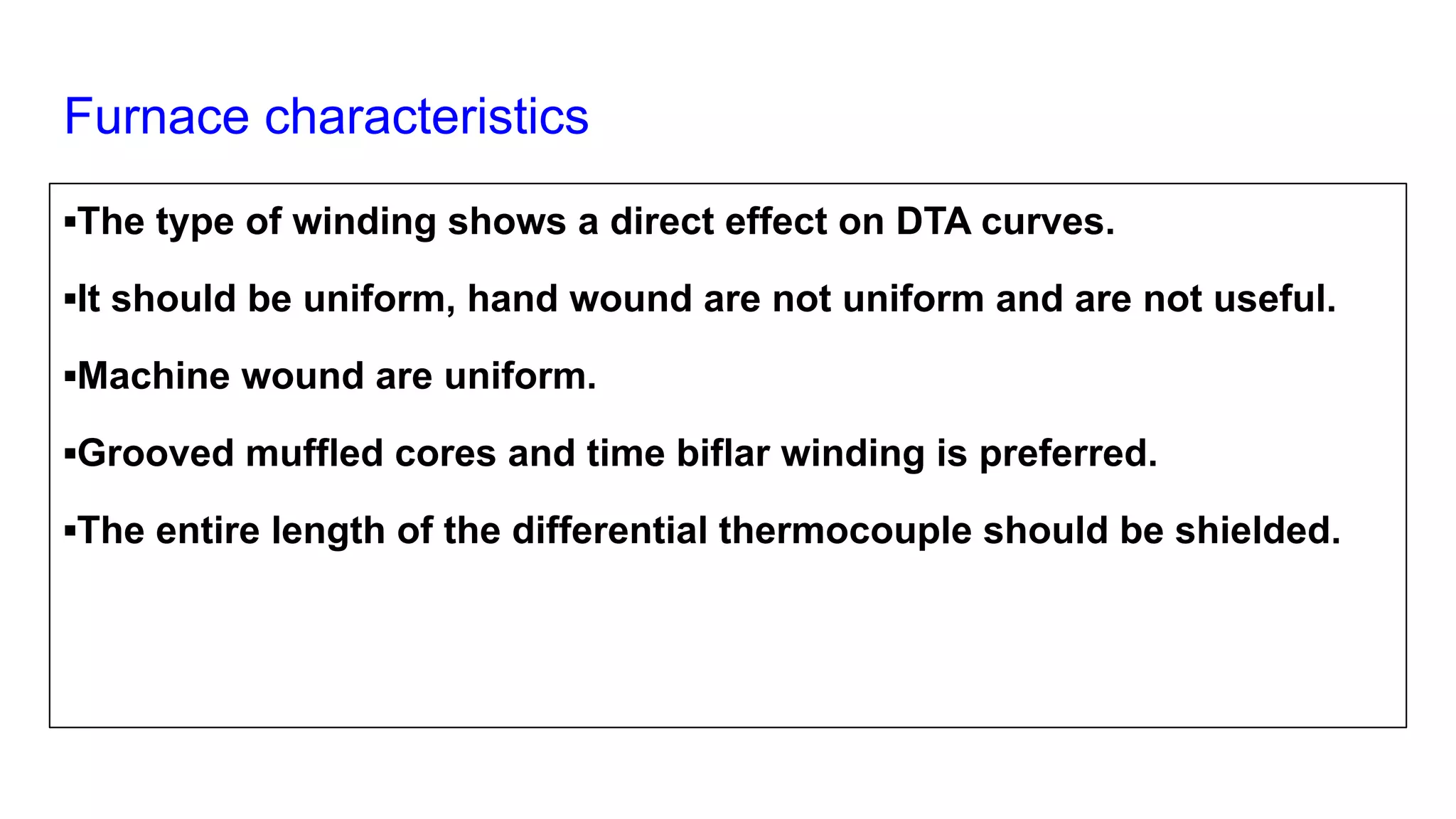 Furnace characteristics

▪The type of winding shows a direct effect on DTA curves.

▪It should be uniform, hand wound are not uniform and are not useful.

▪Machine wound are uniform.

▪Grooved muffled cores and time biflar winding is preferred.

▪The entire length of the differential thermocouple should be shielded.